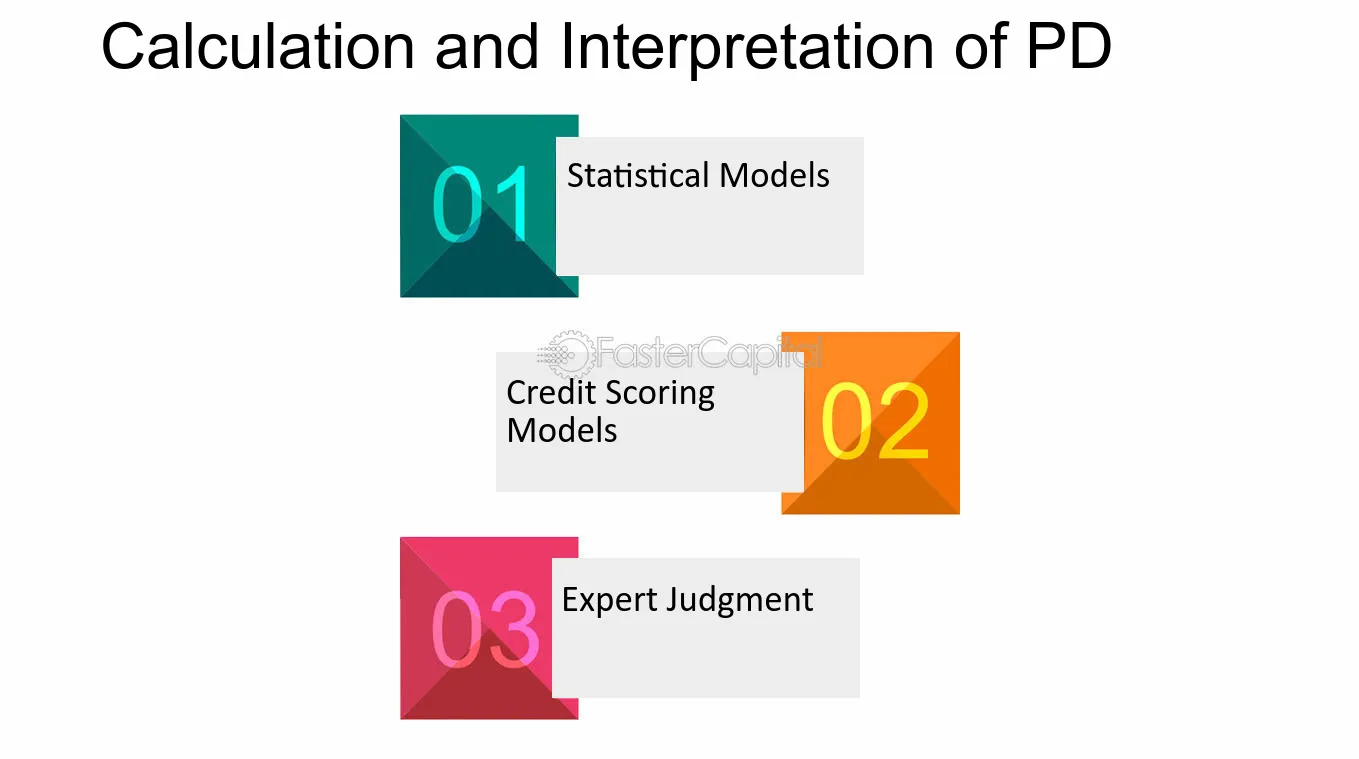 Calculation and Interpretation of PD

01

Statistical Models

FasterCapital

Credit Scoring Models

02

03

Expert Judgment